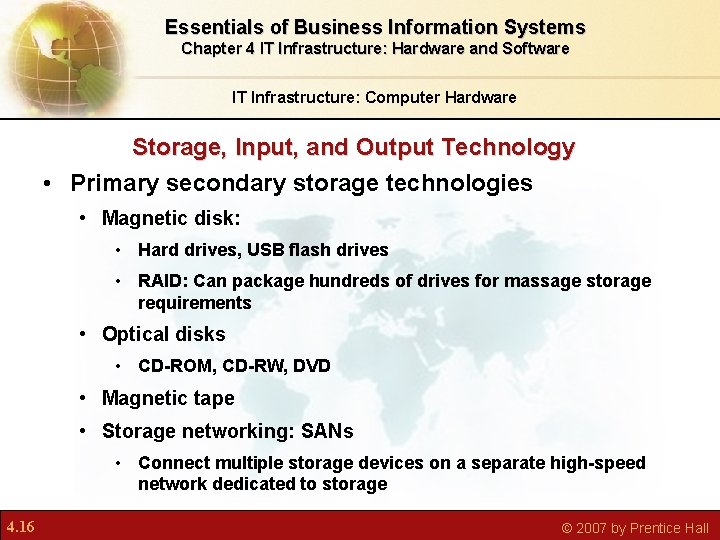 Essentials of Business Information Systems
Chapter 4 IT Infrastructure: Hardware and Software

IT Infrastructure: Computer Hardware

Storage, Input, and Output Technology

• Primary secondary storage technologies
• Magnetic disk:
• Hard drives, USB flash drives
• RAID: Can package hundreds of drives for massage storage requirements
• Optical disks
• CD-ROM, CD-RW, DVD
• Magnetic tape
• Storage networking: SANs
• Connect multiple storage devices on a separate high-speed network dedicated to storage

4.16

© 2007 by Prentice Hall